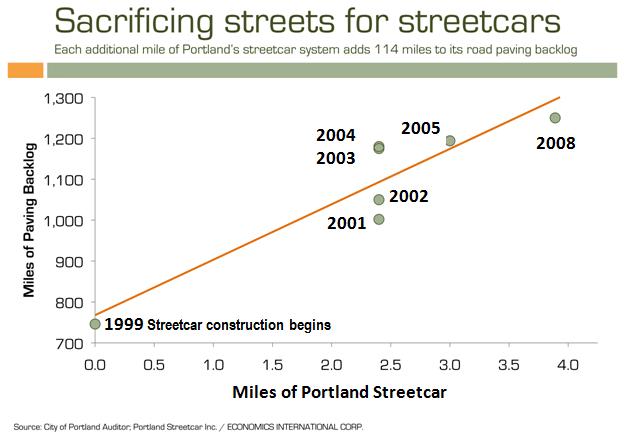 Sacrificing streets for streetcars

Each additional mile of Portland's streetcar system adds 114 miles to its road paving backlog

Miles of Paving Backlog

1,300
1,200
1,100
1,000
900
800
700

2004
2003
2005
2008
2002
2001
1999 Streetcar construction begins

0.0 0.5 1.0 1.5 2.0 2.5 3.0 3.5 4.0

Miles of Portland Streetcar

Source: City of Portland Auditor; Portland Streetcar Inc. / ECONOMICS INTERNATIONAL CORP.